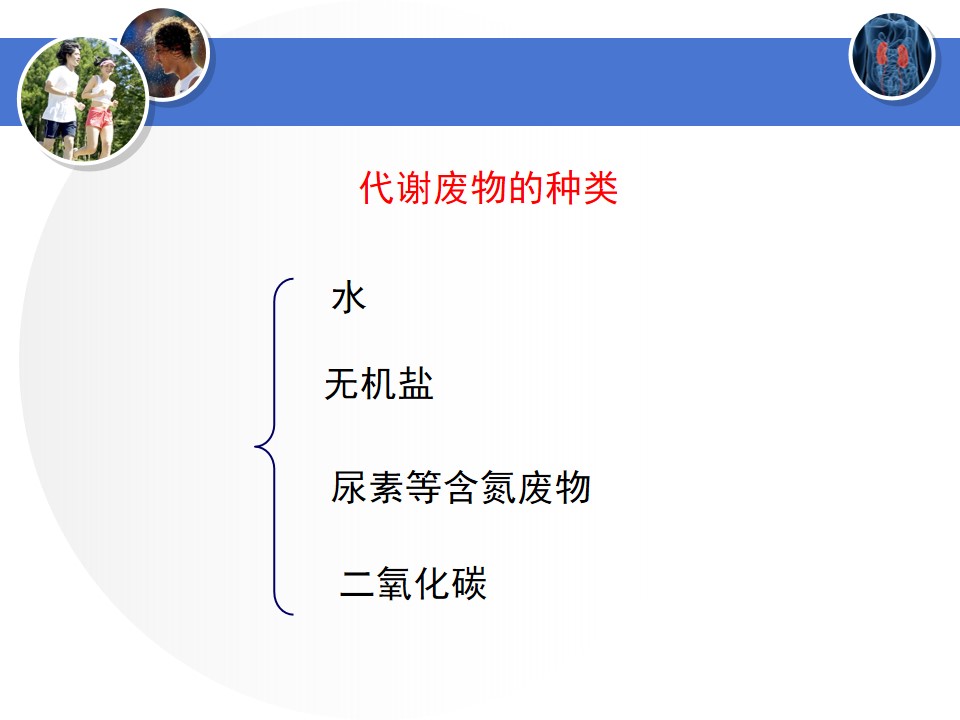 代谢废物的种类

水

无机盐

尿素等含氮废物

二氧化碳